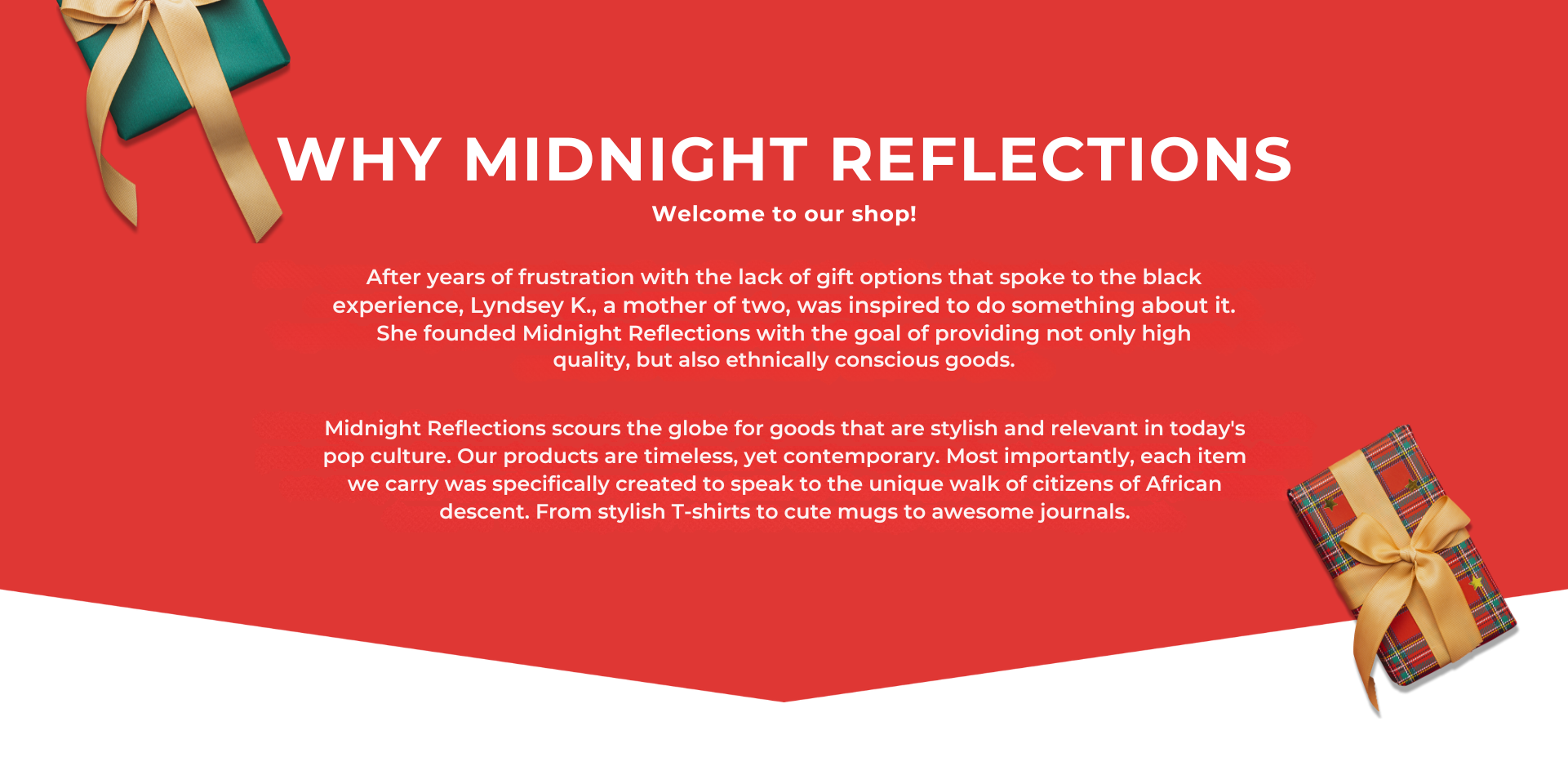 WHY MIDNIGHT REFLECTIONS

Welcome to our shop!

After years of frustration with the lack of gift options that spoke to the black experience, Lyndsey K., a mother of two, was inspired to do something about it. She founded Midnight Reflections with the goal of providing not only high quality, but also ethnically conscious goods.

Midnight Reflections scours the globe for goods that are stylish and relevant in today's pop culture. Our products are timeless, yet contemporary. Most importantly, each item we carry was specifically created to speak to the unique walk of citizens of African descent. From stylish T-shirts to cute mugs to awesome journals.